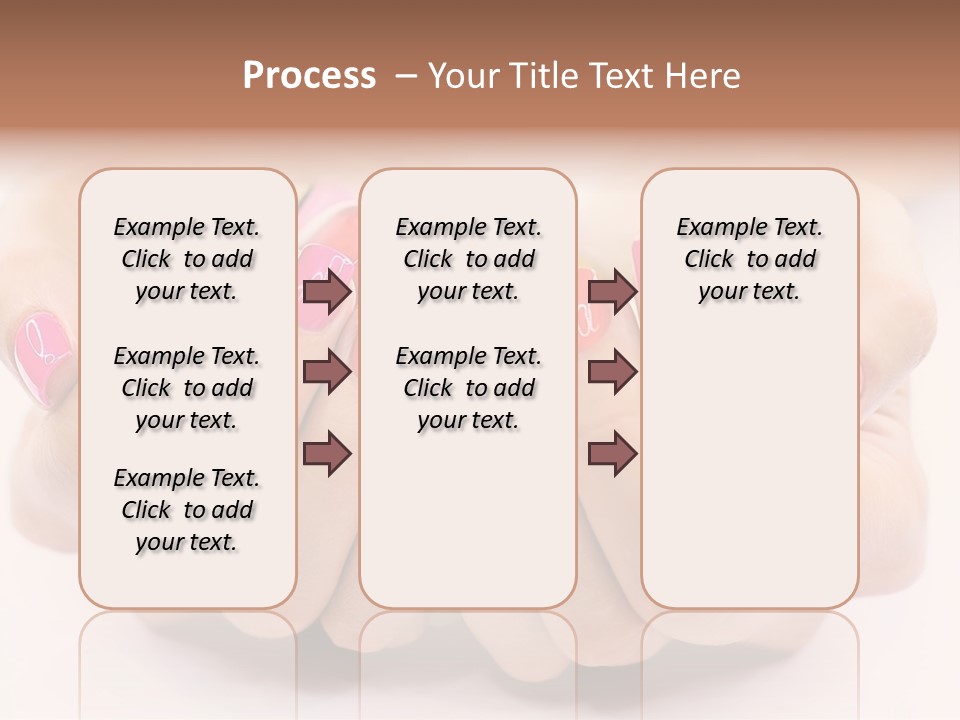 Process – Your Title Text Here

Example Text. Click to add your text.

Example Text. Click to add your text.

Example Text. Click to add your text.

Example Text. Click to add your text.

Example Text. Click to add your text.

Example Text. Click to add your text.